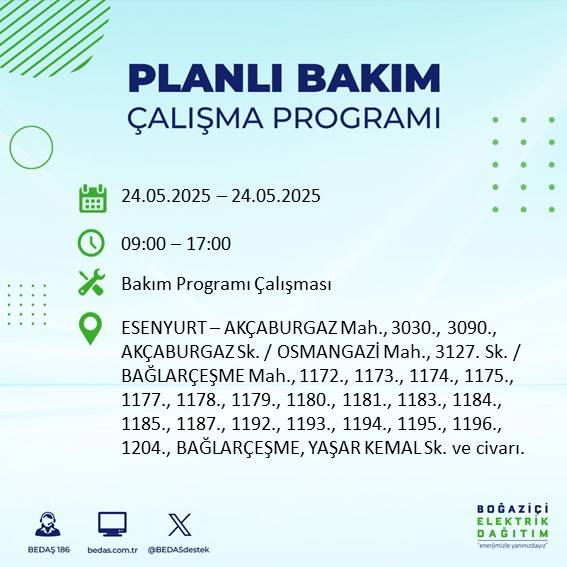 PLANLI BAKIM
ÇALIŞMA PROGRAMI

24.05.2025 – 24.05.2025

09:00 – 17:00

Bakım Programı Çalışması

ESENYURT – AKÇABURGAZ Mah., 3030., 3090., AKÇABURGAZ Sk. / OSMANGAZİ Mah., 3127. Sk. / BAĞLARÇEŞME Mah., 1172., 1173., 1174., 1175., 1177., 1178., 1179., 1180., 1181., 1183., 1184., 1185., 1187., 1192., 1193., 1194., 1195., 1196., 1204., BAĞLARÇEŞME, YAŞAR KEMAL Sk. ve civarı.

BEDAŞ 186
bedas.com.tr
@BEDASdestek

BOĞAZİÇİ
ELEKTRİK
DAĞITIM
"enerjimizle yanınızdayız"